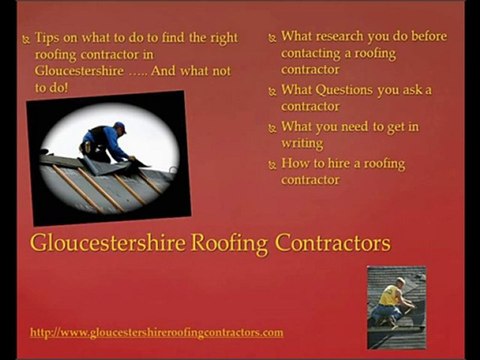 Tips on what to do to find the right roofing contractor in Gloucestershire ….. And what not to do!

What research you do before contacting a roofing contractor

What Questions you ask a contractor

What you need to get in writing

How to hire a roofing contractor

Gloucestershire Roofing Contractors

http://www.gloucestershireroofingcontractors.com